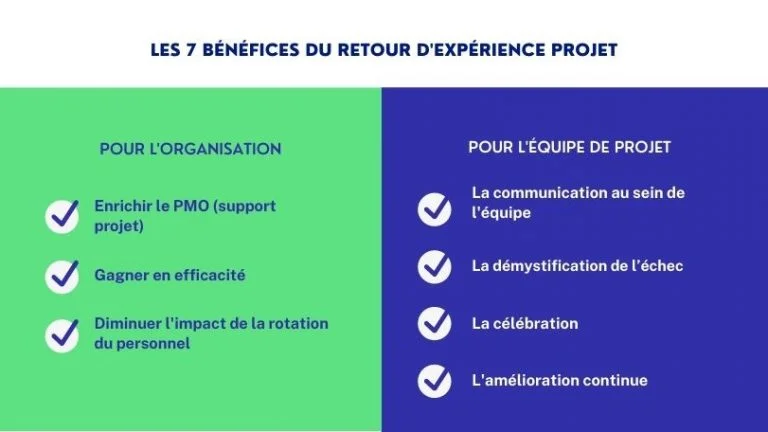 LES 7 BÉNÉFICES DU RETOUR D'EXPÉRIENCE PROJET

POUR L'ORGANISATION

Enrichir le PMO (support projet)

Gagner en efficacité

Diminuer l'impact de la rotation du personnel

POUR L'ÉQUIPE DE PROJET

La communication au sein de l'équipe

La démystification de l'échec

La célébration

L'amélioration continue